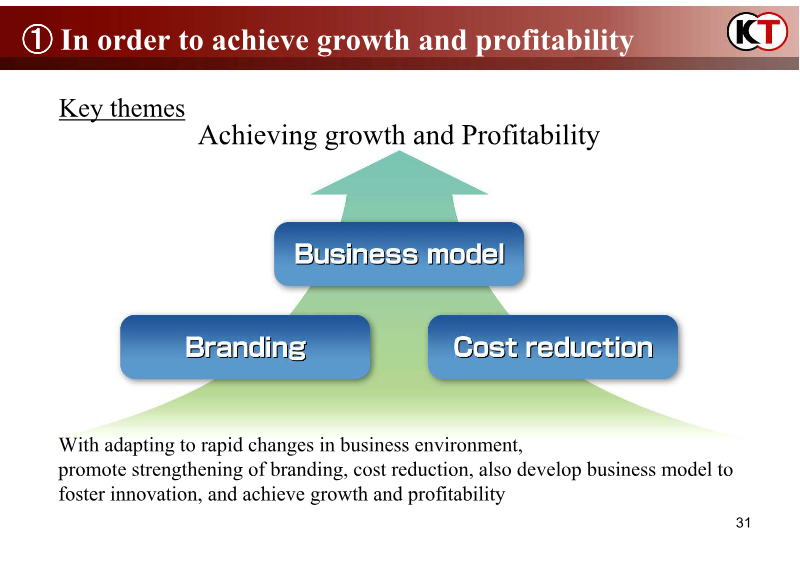 ① In order to achieve growth and profitability

KT

Key themes

Achieving growth and Profitability

Business model

Branding

Cost reduction

With adapting to rapid changes in business environment, promote strengthening of branding, cost reduction, also develop business model to foster innovation, and achieve growth and profitability

31